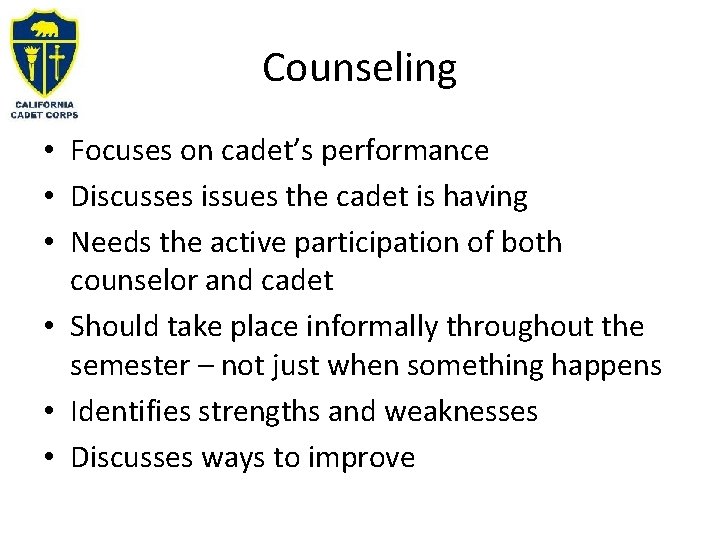 CALIFORNIA CADET CORPS

Counseling

• Focuses on cadet's performance
• Discusses issues the cadet is having
• Needs the active participation of both counselor and cadet
• Should take place informally throughout the semester – not just when something happens
• Identifies strengths and weaknesses
• Discusses ways to improve